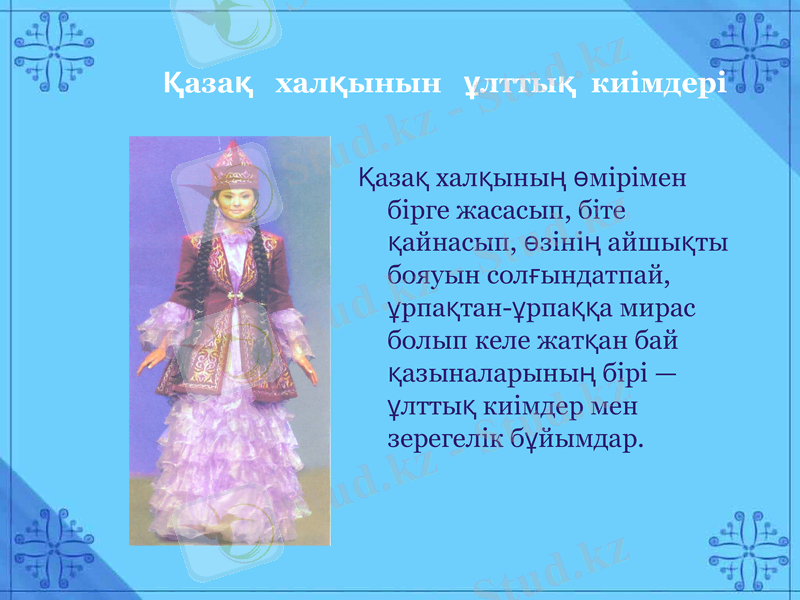 Қазақ халқынын ұлттық киімдері

Қазақ халқының өмірімен бірге жасасып, біте қайнасып, өзінің айшықты бояуын солғындатпай, ұрпақтан-ұрпаққа мирас болып келе жатқан бай қазыналарының бірі — ұлттық киімдер мен зерегелік бұйымдар.

Stud.kz - Stud.kz
Stud.kz - Stud.kz
Stud.kz - Stud.kz
Stud.kz